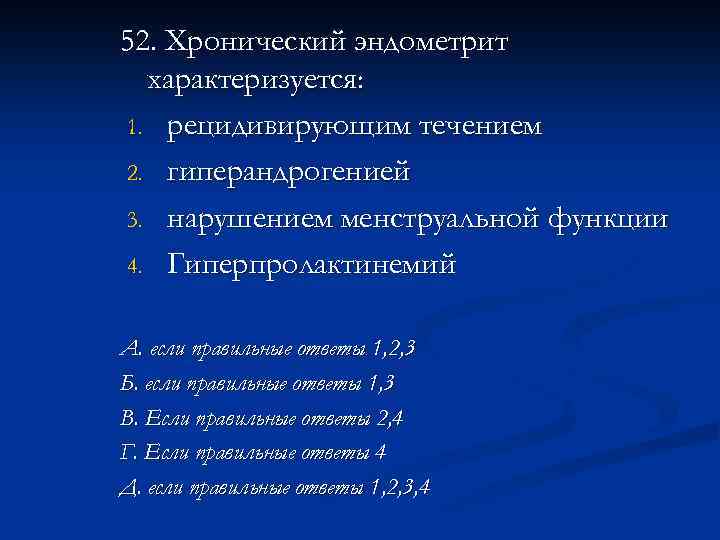 52. Хронический эндометрит характеризуется:

1. рецидивирующим течением
2. гиперандрогенией
3. нарушением менструальной функции
4. Гиперпролактинемий

А. если правильные ответы 1,2,3
Б. если правильные ответы 1,3
В. Если правильные ответы 2,4
Г. Если правильные ответы 4
Д. если правильные ответы 1,2,3,4